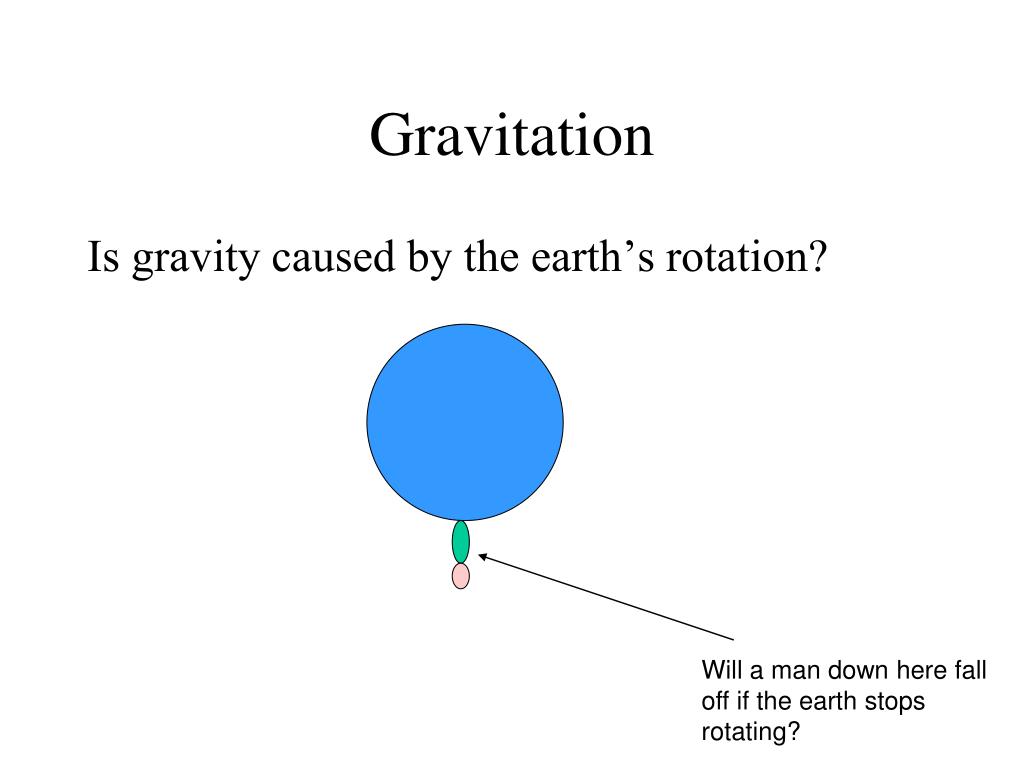 Gravitation

Is gravity caused by the earth’s rotation?

Will a man down here fall off if the earth stops rotating?